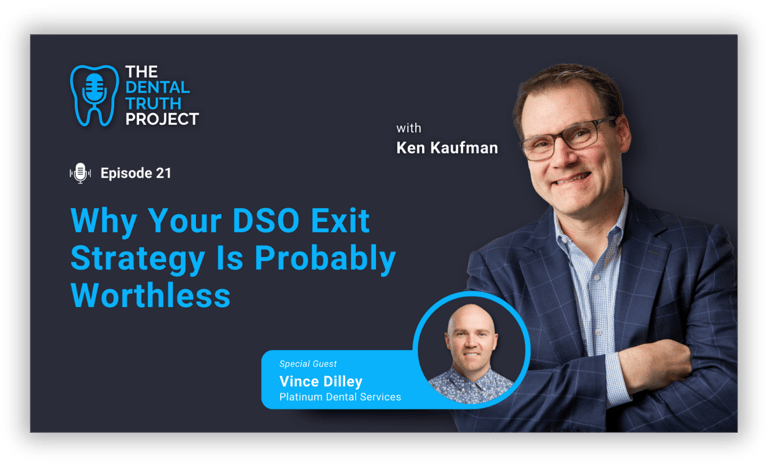 THE DENTAL TRUTH PROJECT

with
Ken Kaufman

Episode 21

Why Your DSO Exit Strategy Is Probably Worthless

Special Guest
Vince Dilley
Platinum Dental Services